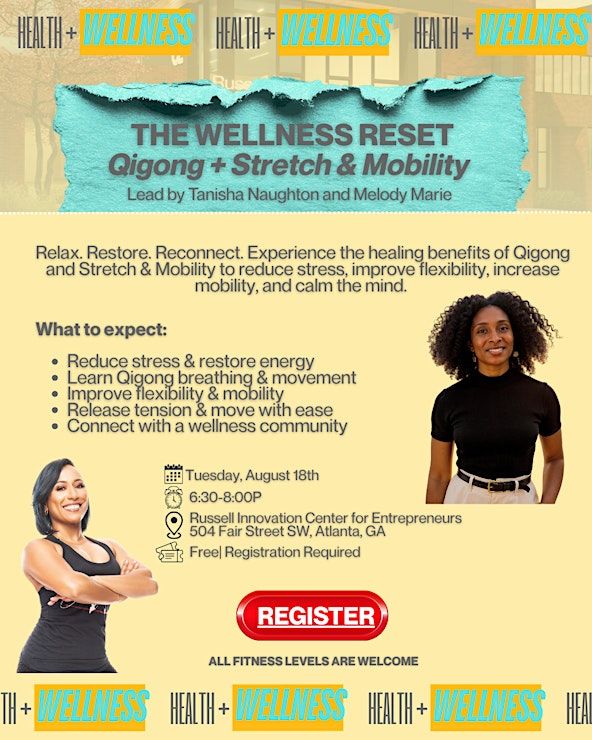 HEALTH + WELLNESS HEALTH + WELLNESS HEALTH + WELLNESS

THE WELLNESS RESET
Qigong + Stretch & Mobility
Lead by Tanisha Naughton and Melody Marie

Relax. Restore. Reconnect. Experience the healing benefits of Qigong and Stretch & Mobility to reduce stress, improve flexibility, increase mobility, and calm the mind.

What to expect:

- Reduce stress & restore energy
- Learn Qigong breathing & movement
- Improve flexibility & mobility
- Release tension & move with ease
- Connect with a wellness community

Tuesday, August 18th
6:30-8:00P
Russell Innovation Center for Entrepreneurs
504 Fair Street SW, Atlanta, GA
Free| Registration Required

REGISTER

ALL FITNESS LEVELS ARE WELCOME

TH + WELLNESS HEALTH + WELLNESS HEALTH + WELLNESS HEAL